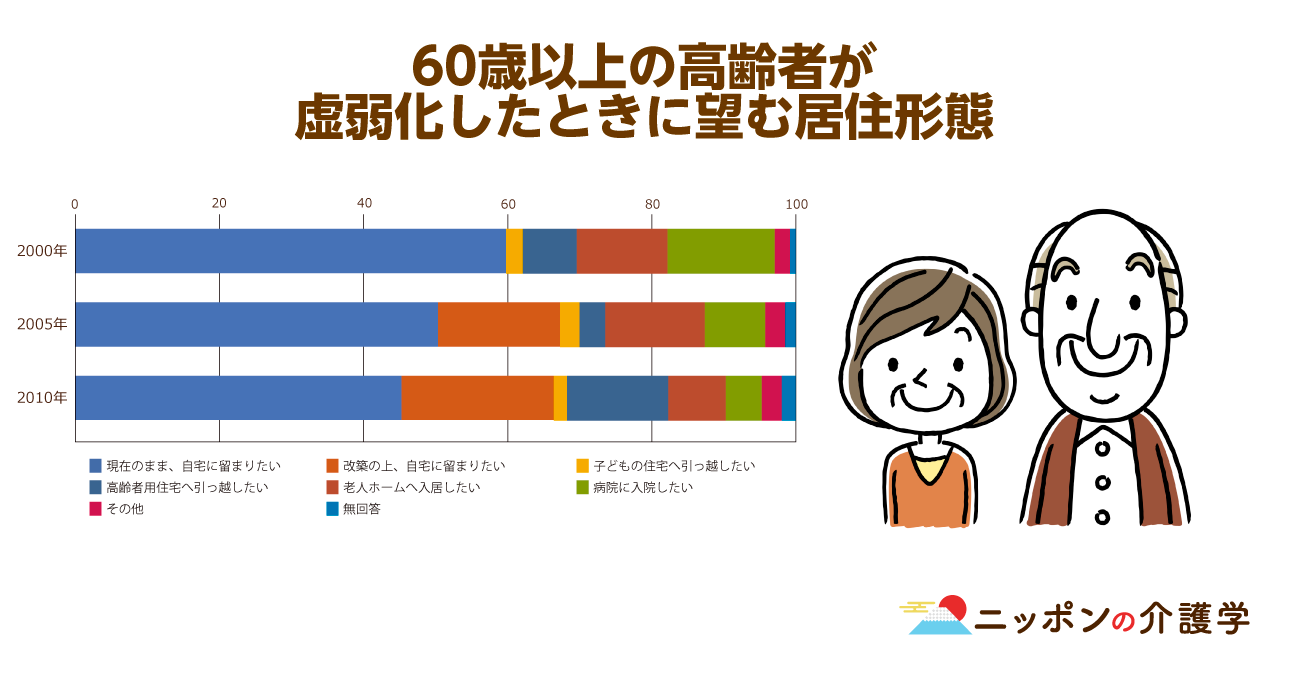 60歳以上の高齢者が
虚弱化したときに望む居住形態

0 20 40 60 80 100

2000年
2005年
2010年

現在のまま、自宅に留まりたい
改築の上、自宅に留まりたい
子どもの住宅へ引っ越したい
高齢者用住宅へ引っ越したい
老人ホームへ入居したい
病院に入院したい
その他
無回答

ニッポンの介護学